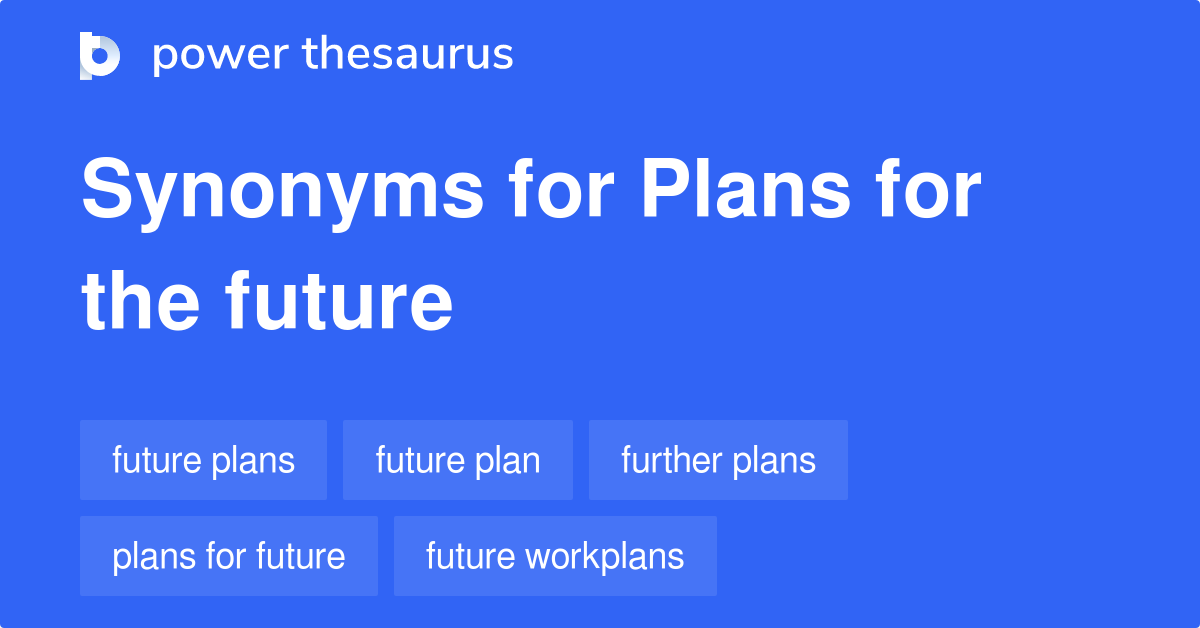 power thesaurus

Synonyms for Plans for the future

future plans
future plan
further plans
plans for future
future workplans